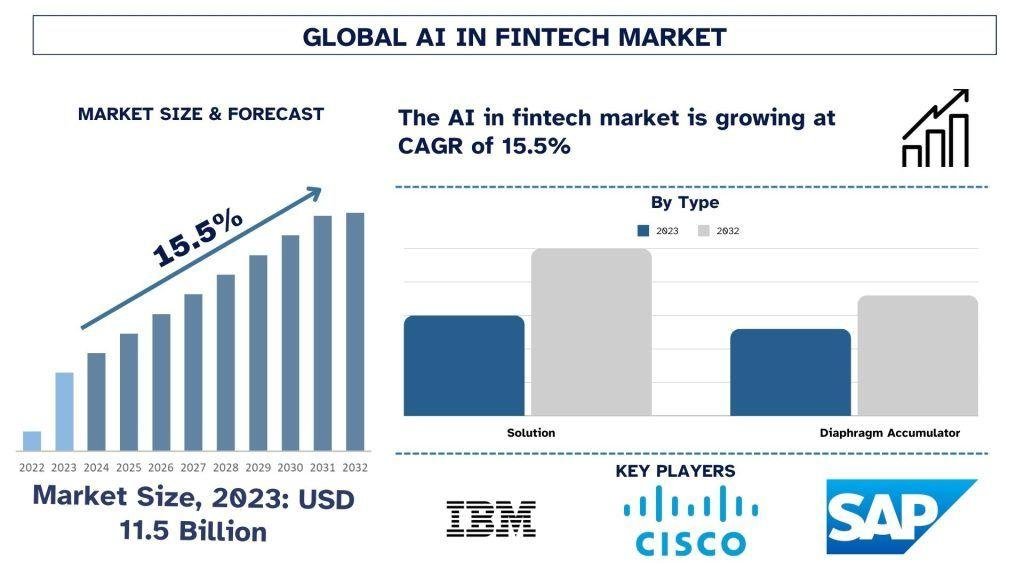 GLOBAL AI IN FINTECH MARKET

MARKET SIZE & FORECAST

15.5%

2022 2023 2024 2025 2026 2027 2028 2029 2030 2031 2032

Market Size, 2023: USD 11.5 Billion

The AI in fintech market is growing at CAGR of 15.5%

By Type

2023 2032

Solution

Diaphragm Accumulator

KEY PLAYERS

IBM

CISCO

SAP